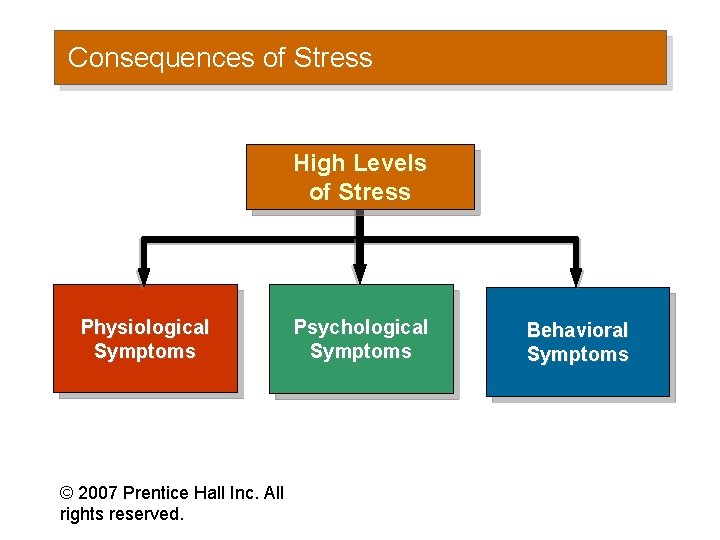 Consequences of Stress

High Levels of Stress

Physiological Symptoms

Psychological Symptoms

Behavioral Symptoms

© 2007 Prentice Hall Inc. All rights reserved.